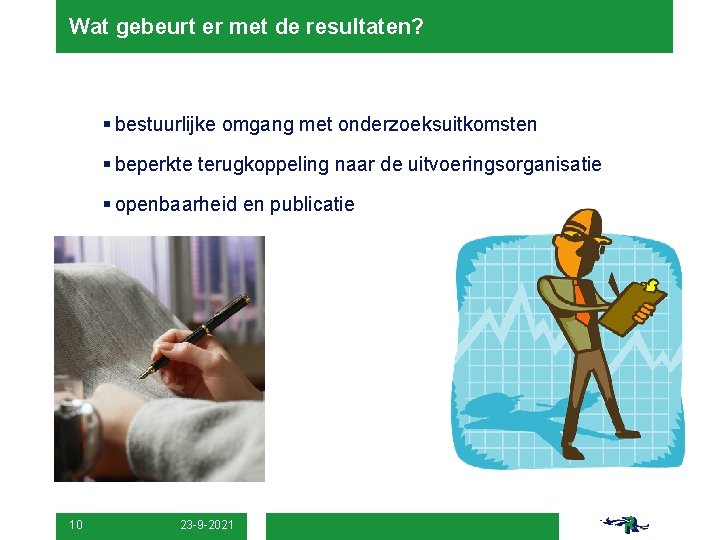 Wat gebeurt er met de resultaten?

▪ bestuurlijke omgang met onderzoeksuitkomsten

▪ beperkte terugkoppeling naar de uitvoeringsorganisatie

▪ openbaarheid en publicatie

10 23-9-2021